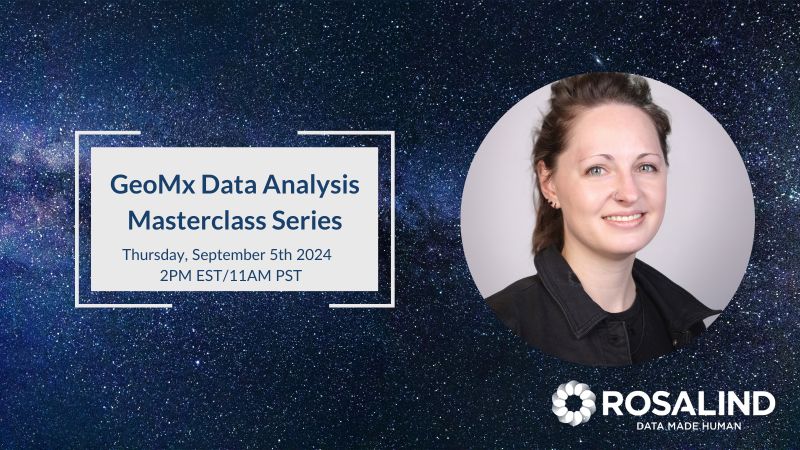 GeoMx Data Analysis Masterclass Series

Thursday, September 5th 2024
2PM EST/11AM PST

ROSALIND
DATA MADE HUMAN